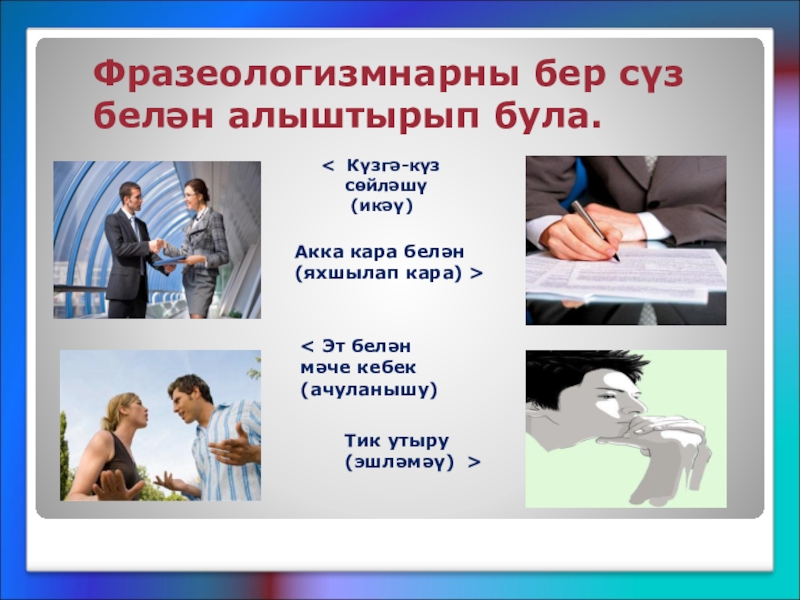 Фразеологизмнарны бер сүз белән алыштырып була.

< Күзгә-күз сөйләшү (икәү)

Акка кара белән (яхшылап кара) >

< Эт белән мәче кебек (ачуланышу)

Тик утыру (эшләмәү) >